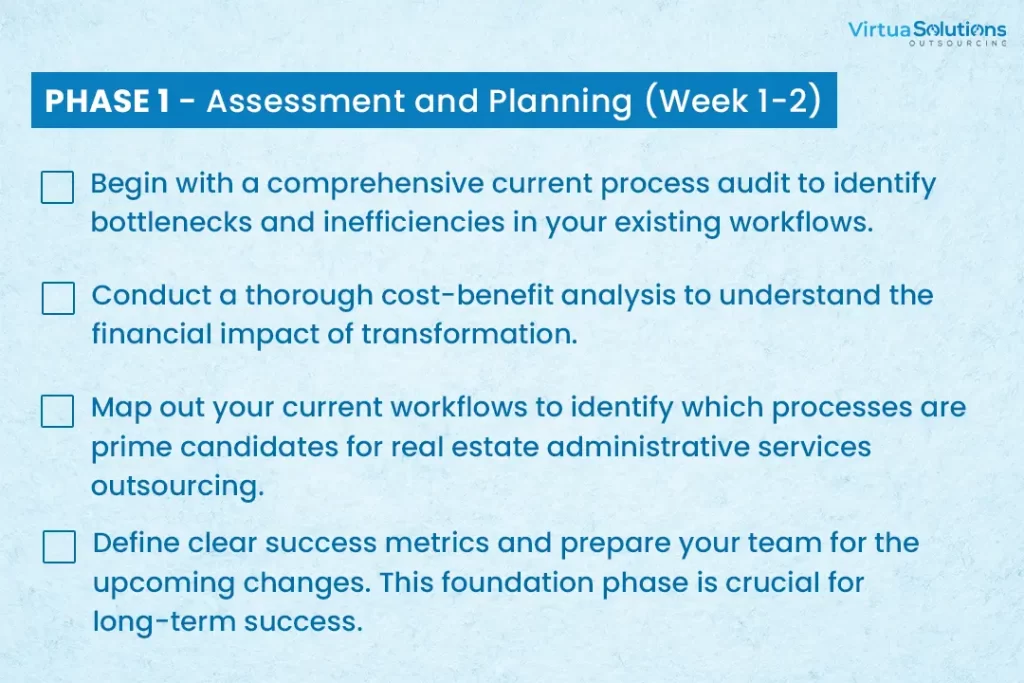 VirtuaSolutions
OUTSOURCING

PHASE 1 - Assessment and Planning (Week 1-2)

Begin with a comprehensive current process audit to identify bottlenecks and inefficiencies in your existing workflows.

Conduct a thorough cost-benefit analysis to understand the financial impact of transformation.

Map out your current workflows to identify which processes are prime candidates for real estate administrative services outsourcing.

Define clear success metrics and prepare your team for the upcoming changes. This foundation phase is crucial for long-term success.